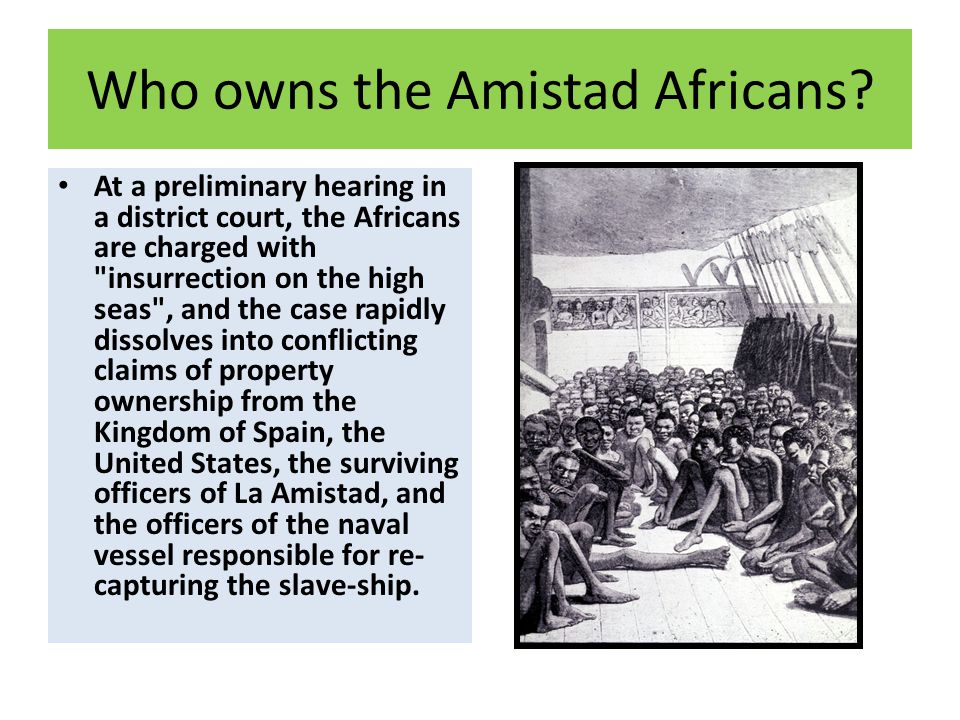 Who owns the Amistad Africans?

• At a preliminary hearing in a district court, the Africans are charged with "insurrection on the high seas", and the case rapidly dissolves into conflicting claims of property ownership from the Kingdom of Spain, the United States, the surviving officers of La Amistad, and the officers of the naval vessel responsible for re-capturing the slave-ship.